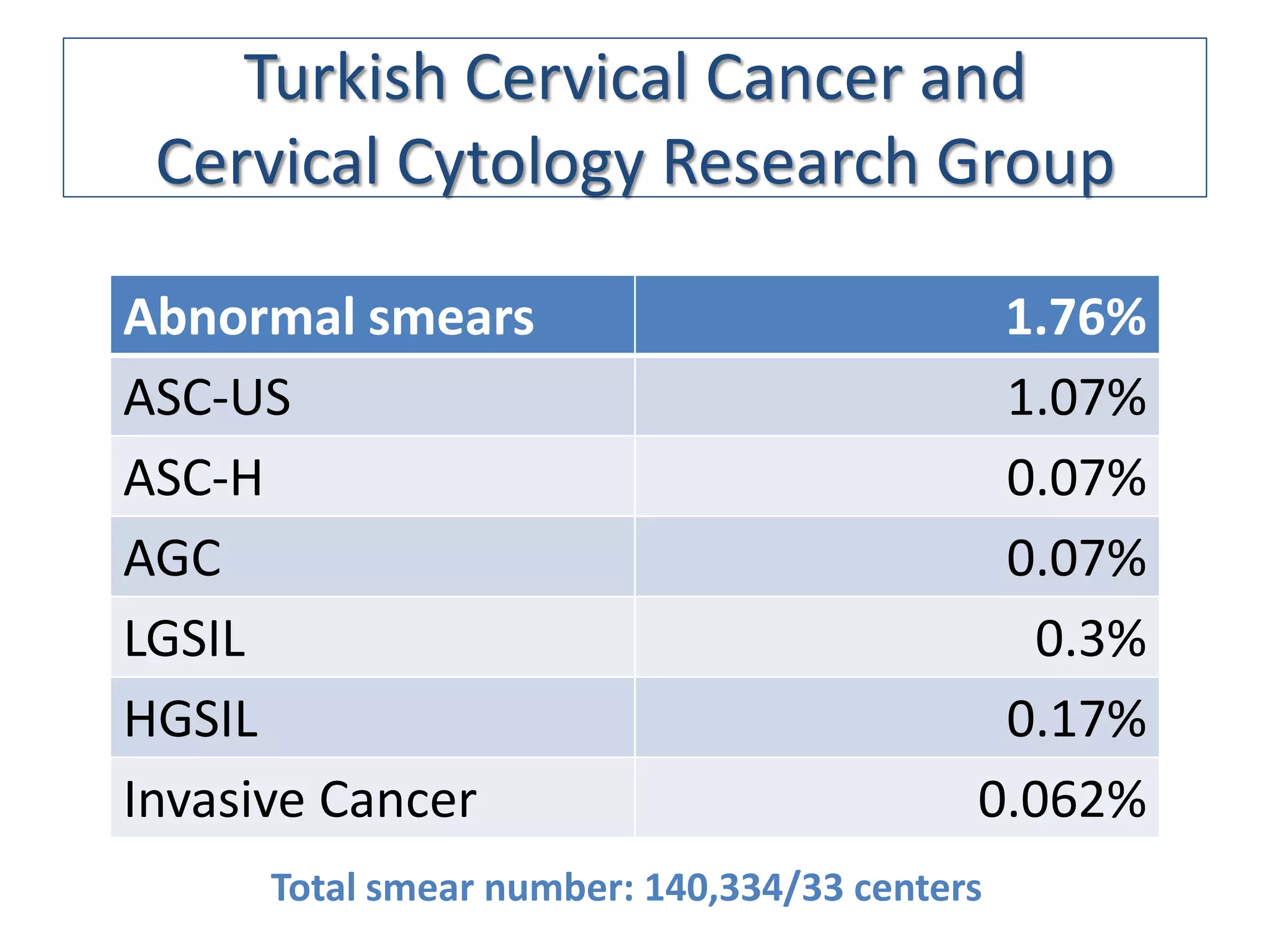 Turkish Cervical Cancer and Cervical Cytology Research Group

| Abnormal smears | 1.76% |
|---|---|
| ASC-US | 1.07% |
| ASC-H | 0.07% |
| AGC | 0.07% |
| LGSIL | 0.3% |
| HGSIL | 0.17% |
| Invasive Cancer | 0.062% |

Total smear number: 140,334/33 centers